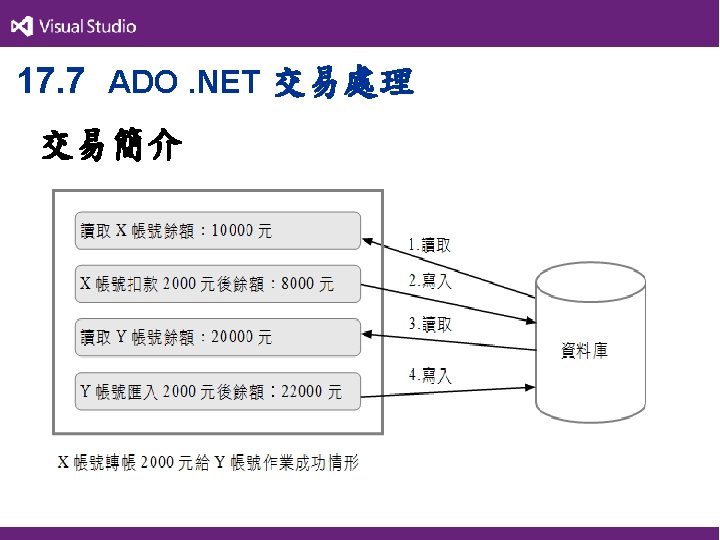 Visual Studio

17.7 ADO .NET 交易處理

交易簡介

讀取 X 帳號餘額：10000 元

X 帳號扣款 2000 元後餘額：8000 元

讀取 Y 帳號餘額：20000 元

Y 帳號匯入 2000 元後餘額：22000 元

1.讀取

2.寫入

3.讀取

4.寫入

資料庫

X 帳號轉帳 2000 元給 Y 帳號作業成功情形